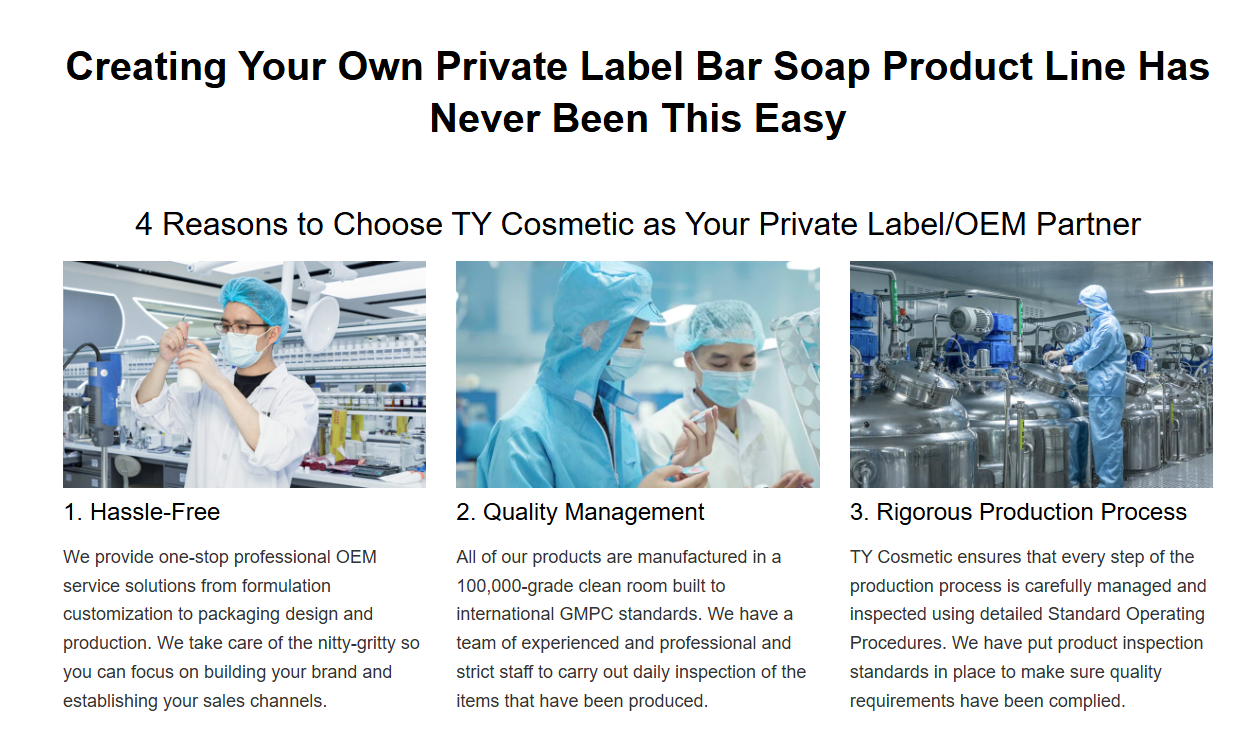 Creating Your Own Private Label Bar Soap Product Line Has Never Been This Easy

4 Reasons to Choose TY Cosmetic as Your Private Label/OEM Partner

1. Hassle-Free

We provide one-stop professional OEM service solutions from formulation customization to packaging design and production. We take care of the nitty-gritty so you can focus on building your brand and establishing your sales channels.

2. Quality Management

All of our products are manufactured in a 100,000-grade clean room built to international GMPC standards. We have a team of experienced and professional and strict staff to carry out daily inspection of the items that have been produced.

3. Rigorous Production Process

TY Cosmetic ensures that every step of the production process is carefully managed and inspected using detailed Standard Operating Procedures. We have put product inspection standards in place to make sure quality requirements have been complied.